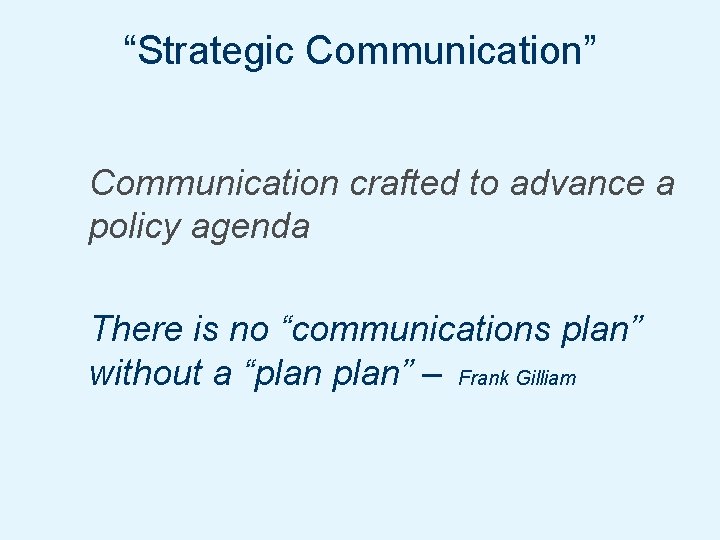 “Strategic Communication”

Communication crafted to advance a policy agenda

There is no “communications plan” without a “plan plan” – Frank Gilliam